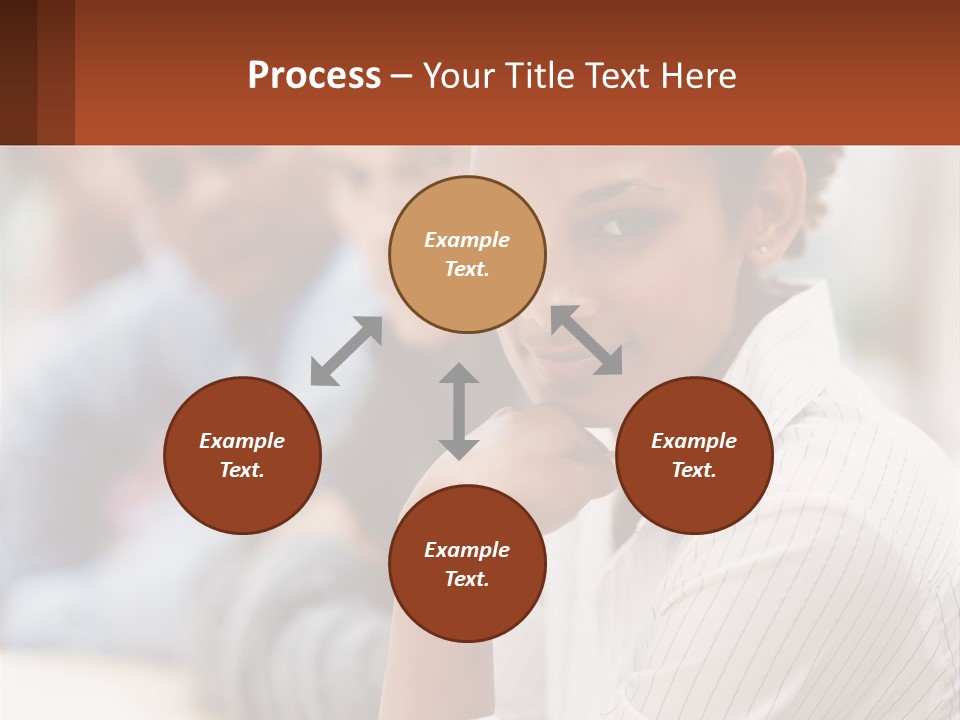 Process – Your Title Text Here

Example Text.

Example Text.

Example Text.

Example Text.